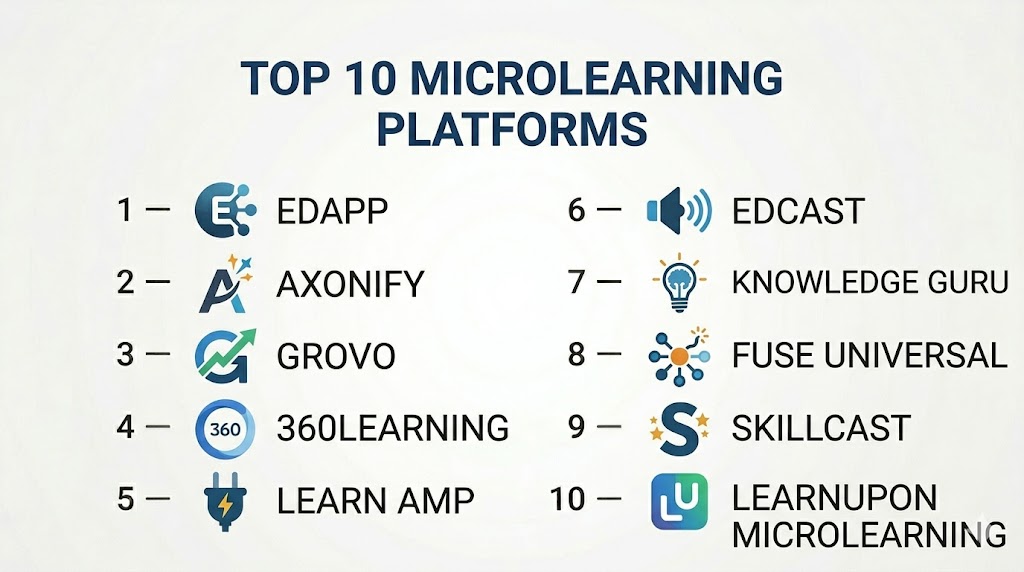 TOP 10 MICROLEARNING PLATFORMS

1 — EDAPP
2 — AXONIFY
3 — GROVO
4 — 360 360LEARNING
5 — LEARN AMP

6 — EDCAST
7 — KNOWLEDGE GURU
8 — FUSE UNIVERSAL
9 — SKILLCAST
10 — LU LEARNUPON MICROLEARNING